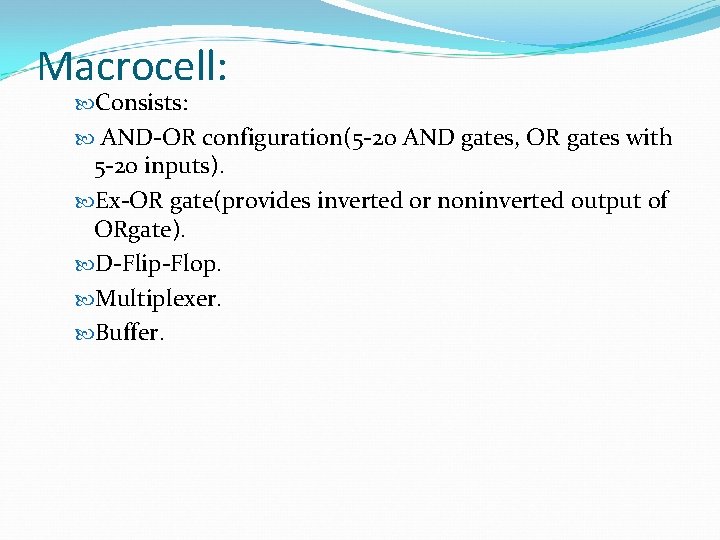 Macrocell:

Consists:

AND-OR configuration(5-20 AND gates, OR gates with 5-20 inputs).

Ex-OR gate(provides inverted or noninverted output of ORgate).

D-Flip-Flop.

Multiplexer.

Buffer.